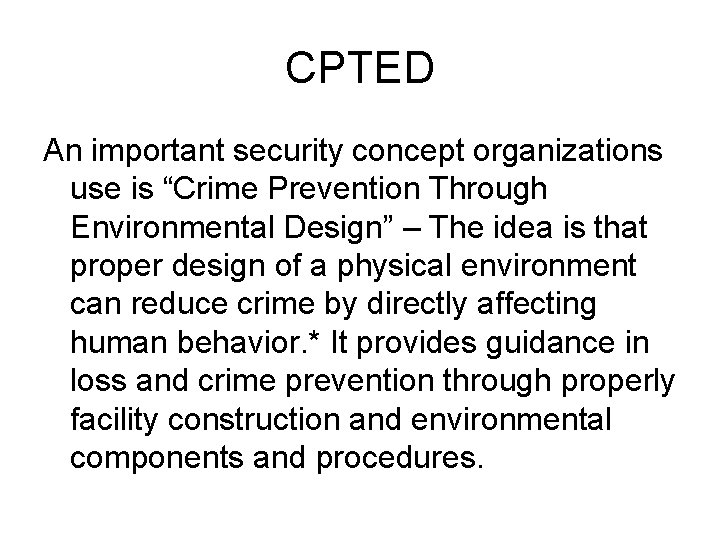 CPTED

An important security concept organizations use is “Crime Prevention Through Environmental Design” – The idea is that proper design of a physical environment can reduce crime by directly affecting human behavior.* It provides guidance in loss and crime prevention through properly facility construction and environmental components and procedures.